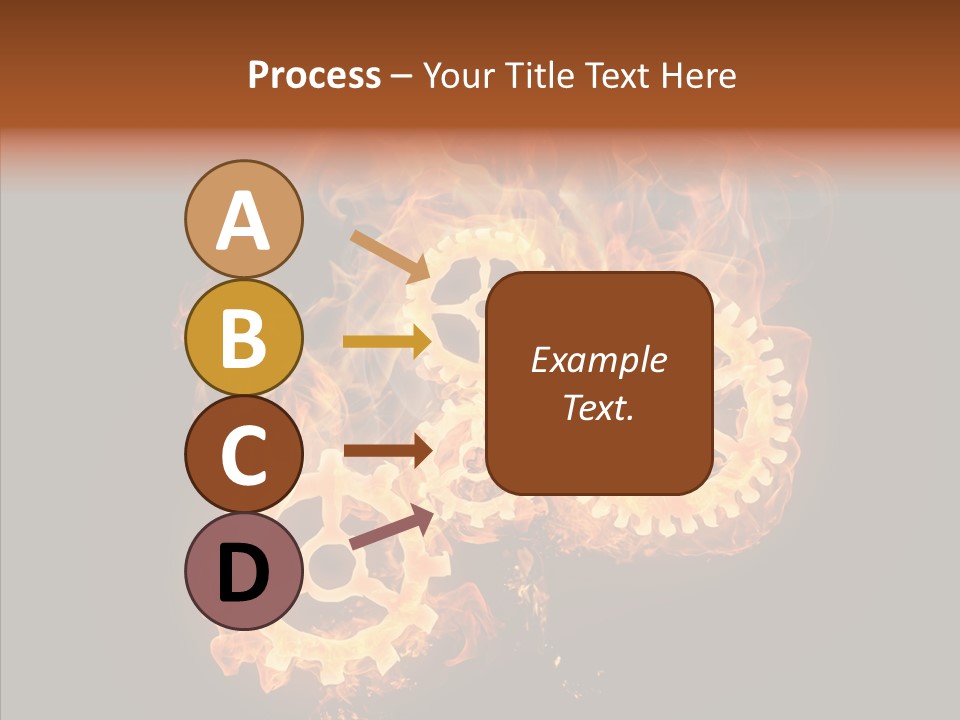 Process – Your Title Text Here

A

B

C

D

Example Text.